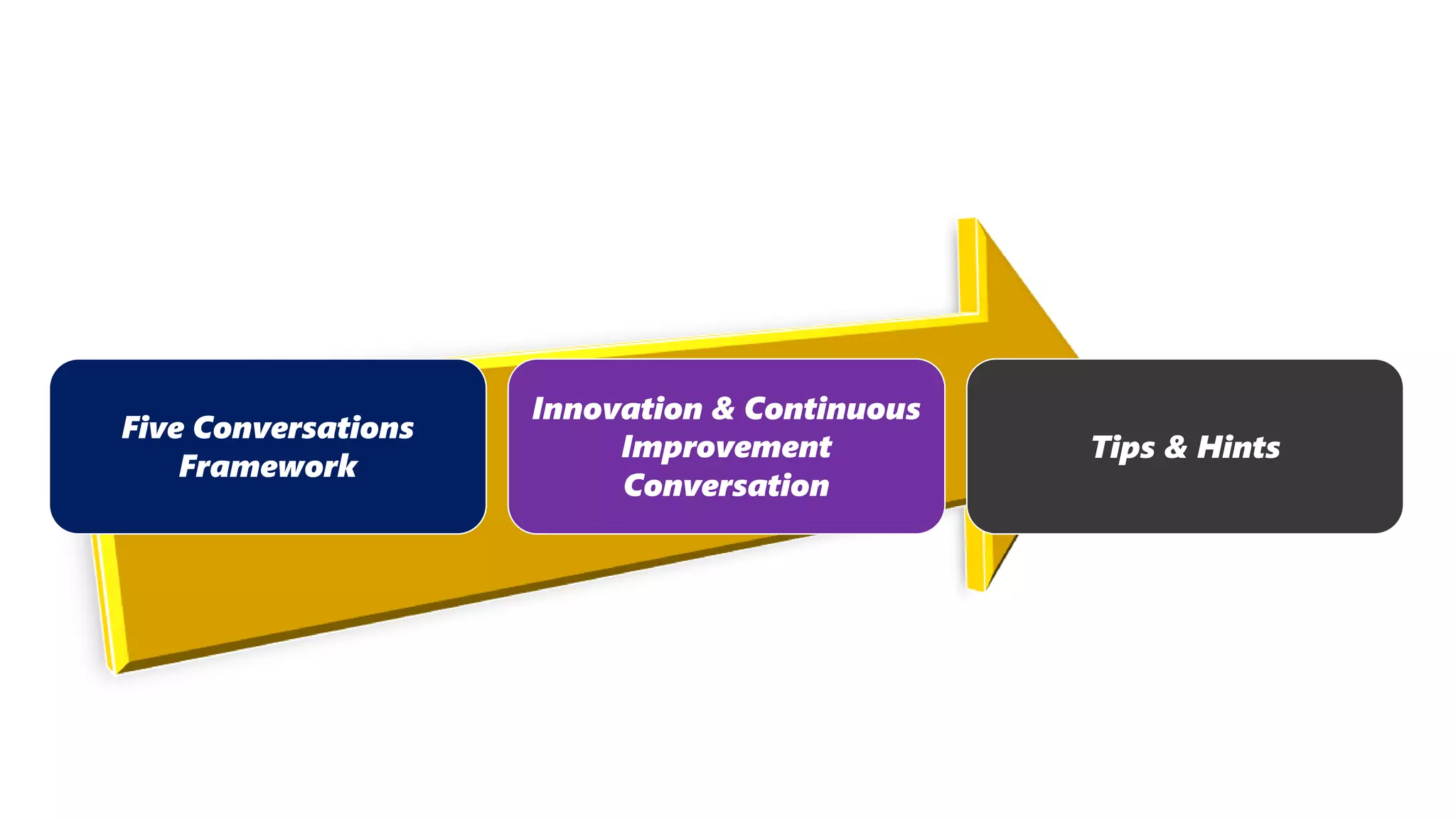 Five Conversations Framework

Innovation & Continuous Improvement Conversation

Tips & Hints